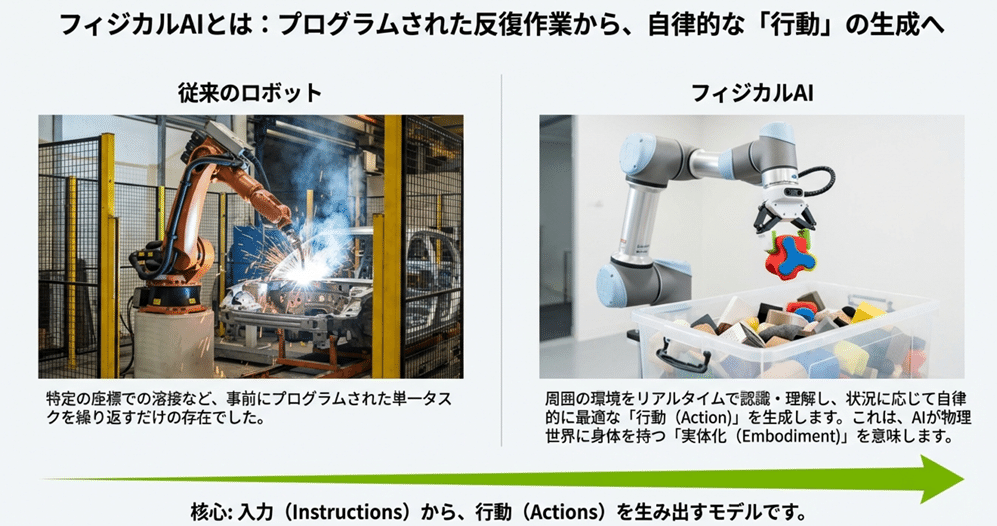 フィジカルAIとは：プログラムされた反復作業から、自律的な「行動」の生成へ

従来のロボット

特定の座標での溶接など、事前にプログラムされた単一タスクを繰り返すだけの存在でした。

フィジカルAI

周囲の環境をリアルタイムで認識・理解し、状況に応じて自律的に最適な「行動（Action）」を生成します。これは、AIが物理世界に身体を持つ「実体化（Embodiment）」を意味します。

核心: 入力（Instructions）から、行動（Actions）を生み出すモデルです。